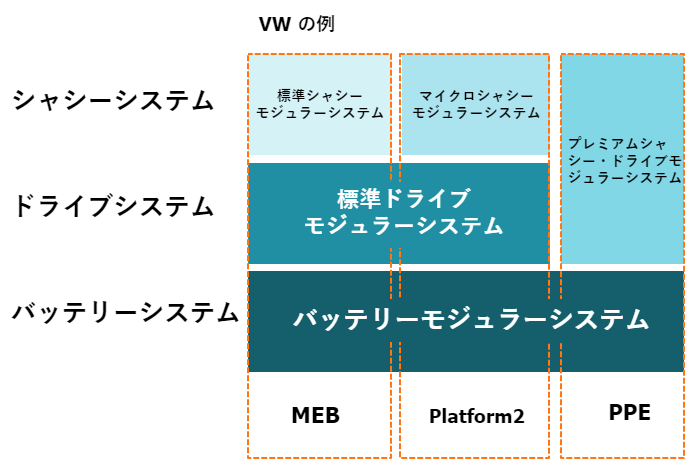 VW の例

シャシーシステム

ドライブシステム

バッテリーシステム

標準シャシーモジュラーシステム

マイクロシャシーモジュラーシステム

プレミアムシャシー・ドライブモジュラーシステム

標準ドライブモジュラーシステム

バッテリーモジュラーシステム

MEB

Platform2

PPE